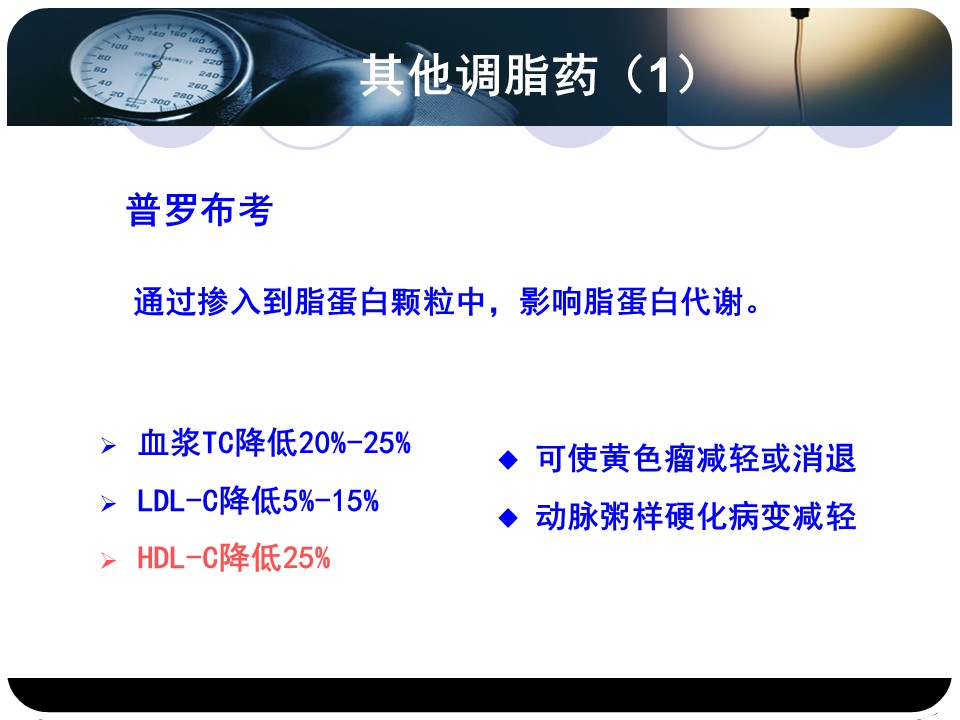 其他调脂药（1）

普罗布考

通过掺入到脂蛋白颗粒中，影响脂蛋白代谢。

➢ 血浆TC降低20%-25%
➢ LDL-C降低5%-15%
➢ HDL-C降低25%

◆ 可使黄色瘤减轻或消退
◆ 动脉粥样硬化病变减轻